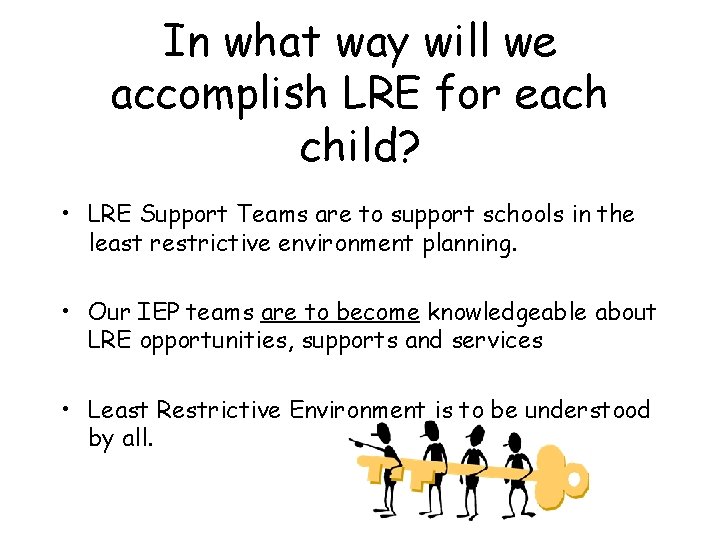 In what way will we accomplish LRE for each child?

• LRE Support Teams are to support schools in the least restrictive environment planning.

• Our IEP teams are to become knowledgeable about LRE opportunities, supports and services

• Least Restrictive Environment is to be understood by all.